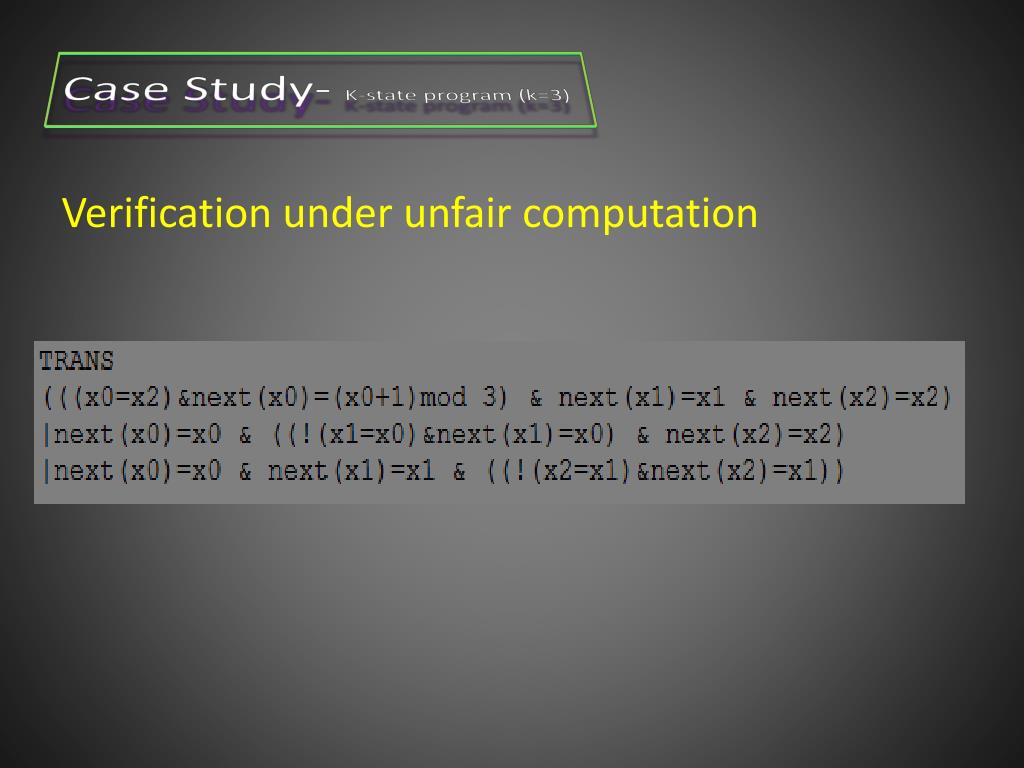 Case Study- K-state program (k=3)

Verification under unfair computation

TRANS
(((x0=x2)&next(x0)=(x0+1)mod 3) & next(x1)=x1 & next(x2)=x2)
|next(x0)=x0 & ((!(x1=x0)&next(x1)=x0) & next(x2)=x2)
|next(x0)=x0 & next(x1)=x1 & ((!(x2=x1)&next(x2)=x1))